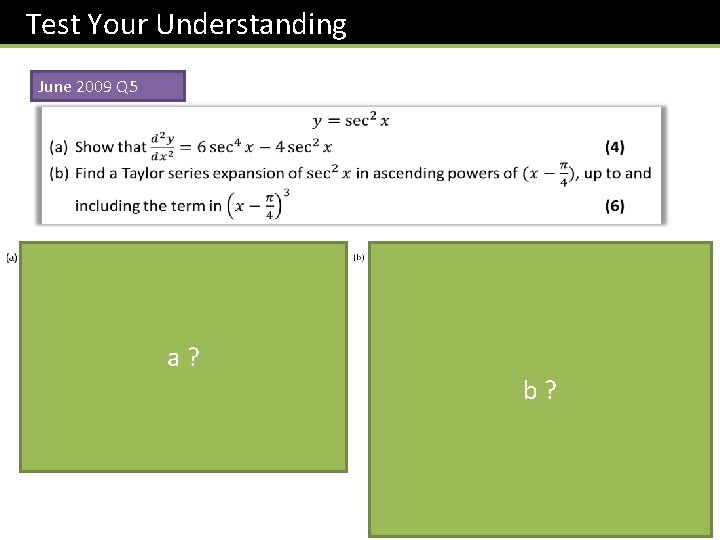 Test Your Understanding

June 2009 Q5

$y = \sec^2 x$

(a) Show that $\frac{d^2y}{dx^2} = 6\sec^4 x - 4\sec^2 x$ **(4)**

(b) Find a Taylor series expansion of $\sec^2 x$ in ascending powers of $(x - \frac{\pi}{4})$, up to and including the term in $\left(x - \frac{\pi}{4}\right)^3$ **(6)**

(a)

a ?

(b)

b ?